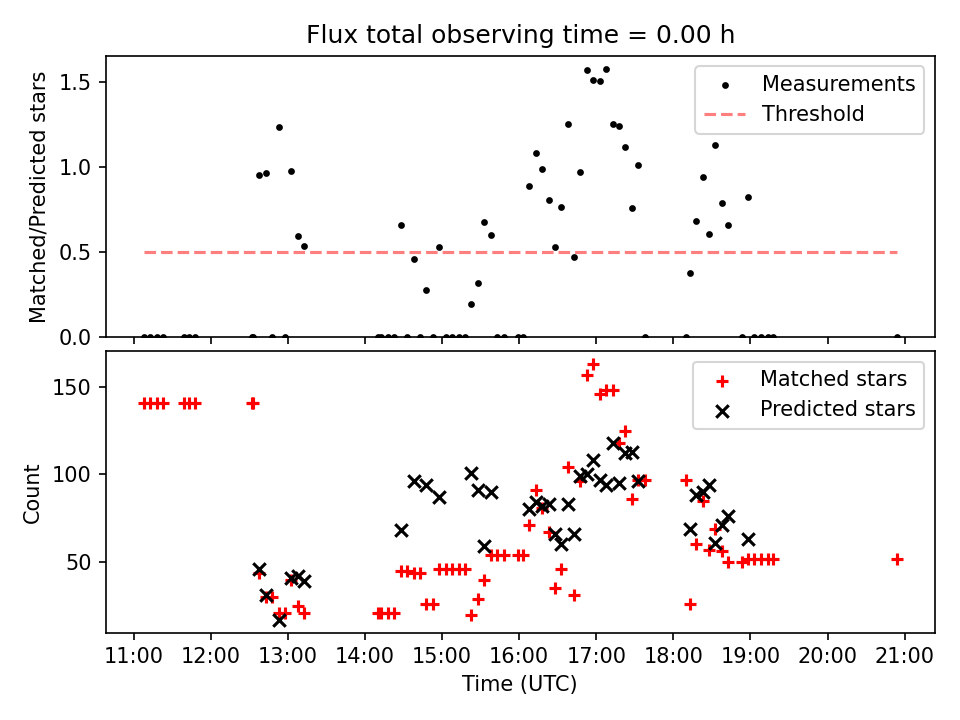 Flux total observing time = 0.00 h

Matched/Predicted stars

1.5
1.0
0.5
0.0

Measurements
Threshold

Count

150
100
50

Matched stars
Predicted stars

11:00 12:00 13:00 14:00 15:00 16:00 17:00 18:00 19:00 20:00 21:00

Time (UTC)